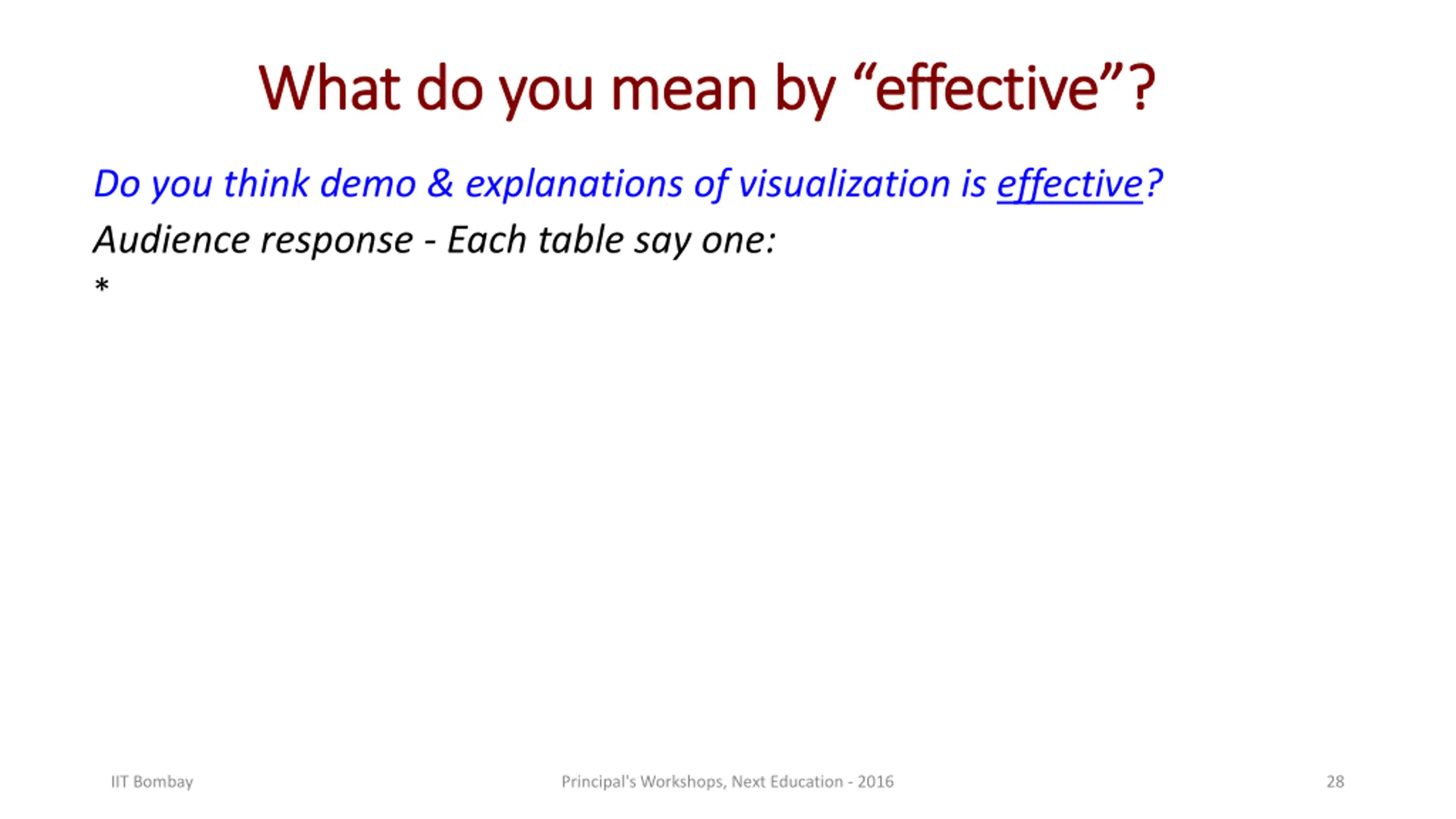 What do you mean by “effective”?

Do you think demo & explanations of visualization is effective?

Audience response - Each table say one:

*

IIT Bombay

Principal's Workshops, Next Education - 2016

28